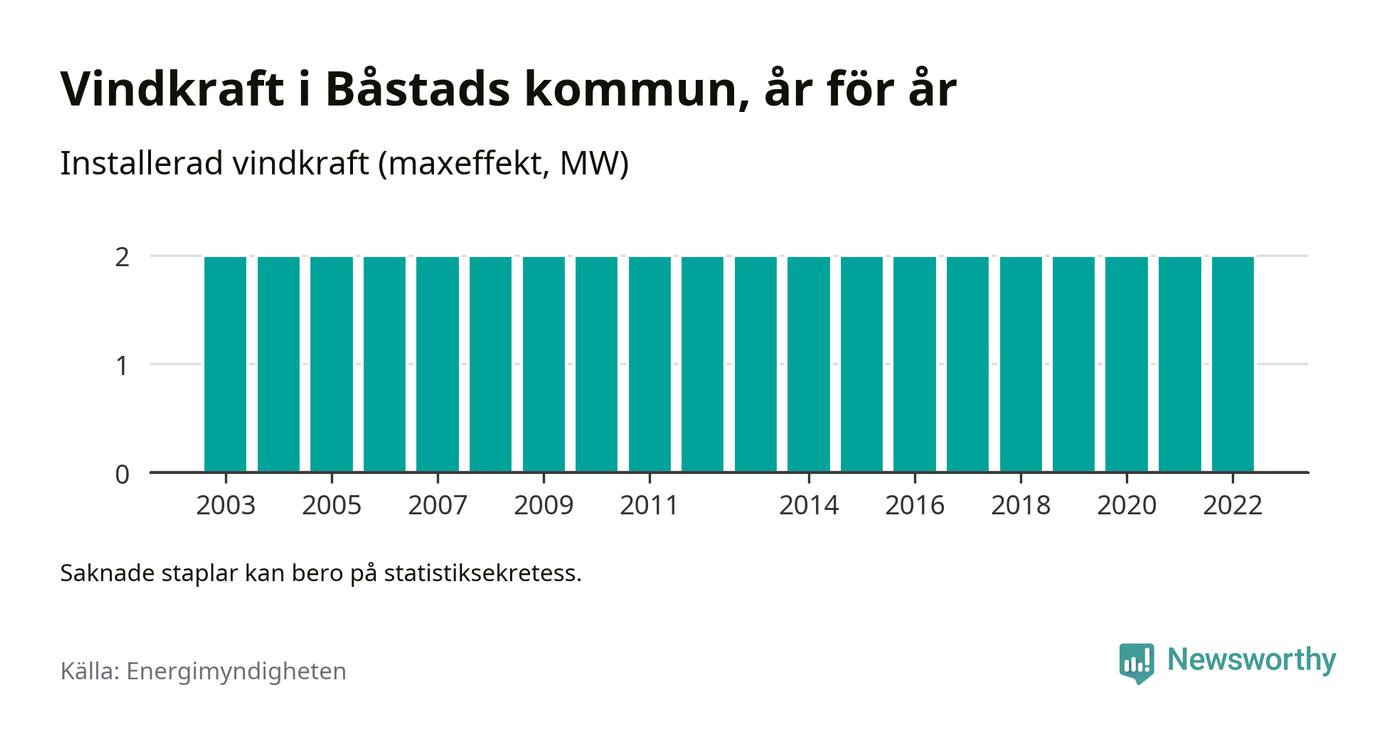 Vindkraft i Båstads kommun, år för år

Installerad vindkraft (maxeffekt, MW)

2
1
0

2003 2005 2007 2009 2011 2014 2016 2018 2020 2022

Saknade staplar kan bero på statistiksekretess.

Källa: Energimyndigheten

Newsworthy